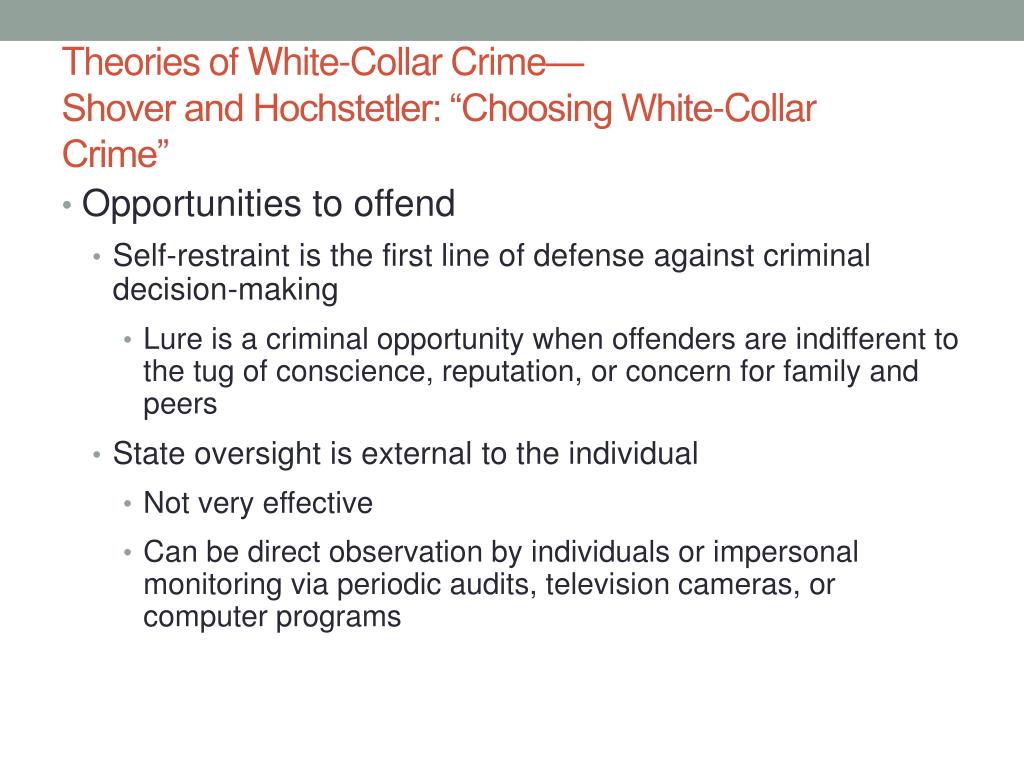 Theories of White-Collar Crime—
Shover and Hochstetler: “Choosing White-Collar Crime”

• Opportunities to offend
  • Self-restraint is the first line of defense against criminal decision-making
    • Lure is a criminal opportunity when offenders are indifferent to the tug of conscience, reputation, or concern for family and peers
  • State oversight is external to the individual
    • Not very effective
    • Can be direct observation by individuals or impersonal monitoring via periodic audits, television cameras, or computer programs